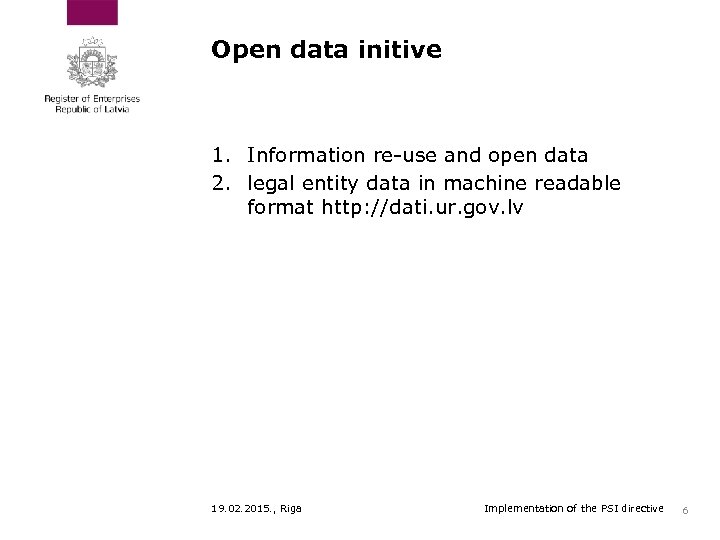 Register of Enterprises
Republic of Latvia

Open data initive

1. Information re-use and open data
2. legal entity data in machine readable format http://dati.ur.gov.lv

19.02.2015., Riga

Implementation of the PSI directive

6